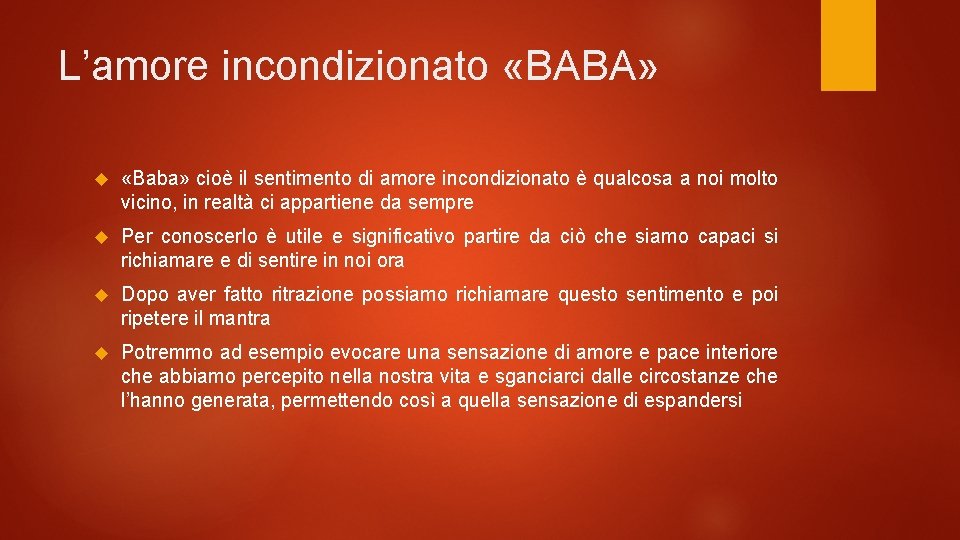 L’amore incondizionato «BABA»

«Baba» cioè il sentimento di amore incondizionato è qualcosa a noi molto vicino, in realtà ci appartiene da sempre

Per conoscerlo è utile e significativo partire da ciò che siamo capaci si richiamare e di sentire in noi ora

Dopo aver fatto ritrazione possiamo richiamare questo sentimento e poi ripetere il mantra

Potremmo ad esempio evocare una sensazione di amore e pace interiore che abbiamo percepito nella nostra vita e sganciarci dalle circostanze che l’hanno generata, permettendo così a quella sensazione di espandersi